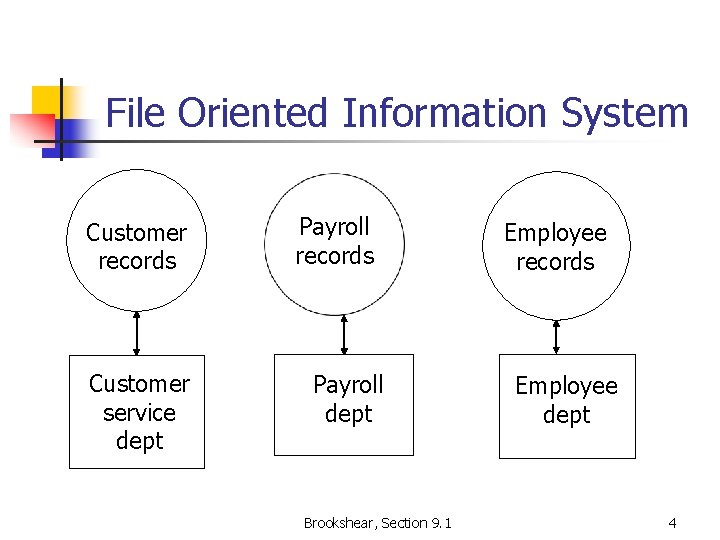 File Oriented Information System

Customer records

Payroll records

Employee records

Customer service dept

Payroll dept

Employee dept

Brookshear, Section 9.1

4